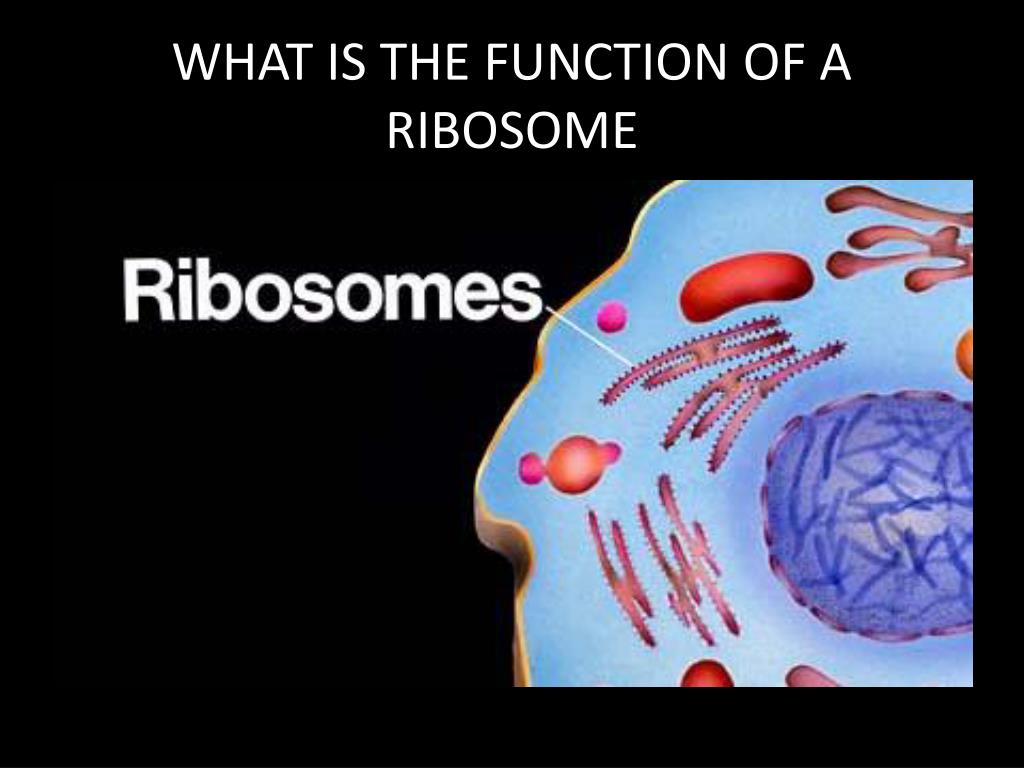 WHAT IS THE FUNCTION OF A RIBOSOME

Ribosomes